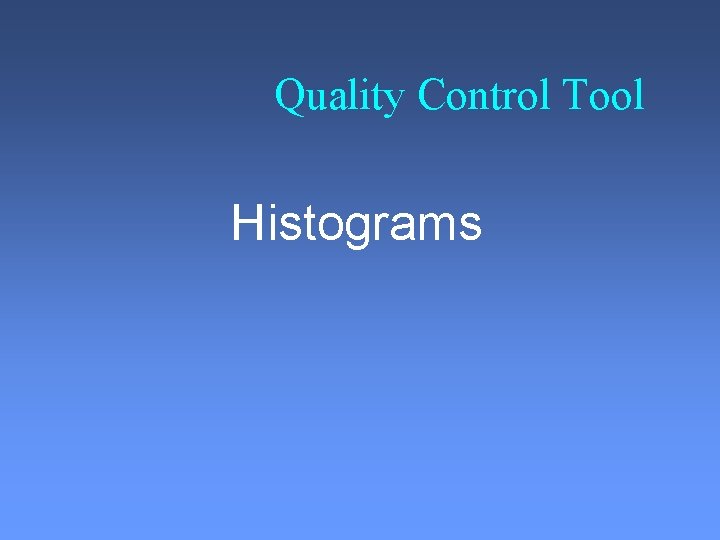 Quality Control Tool

Histograms